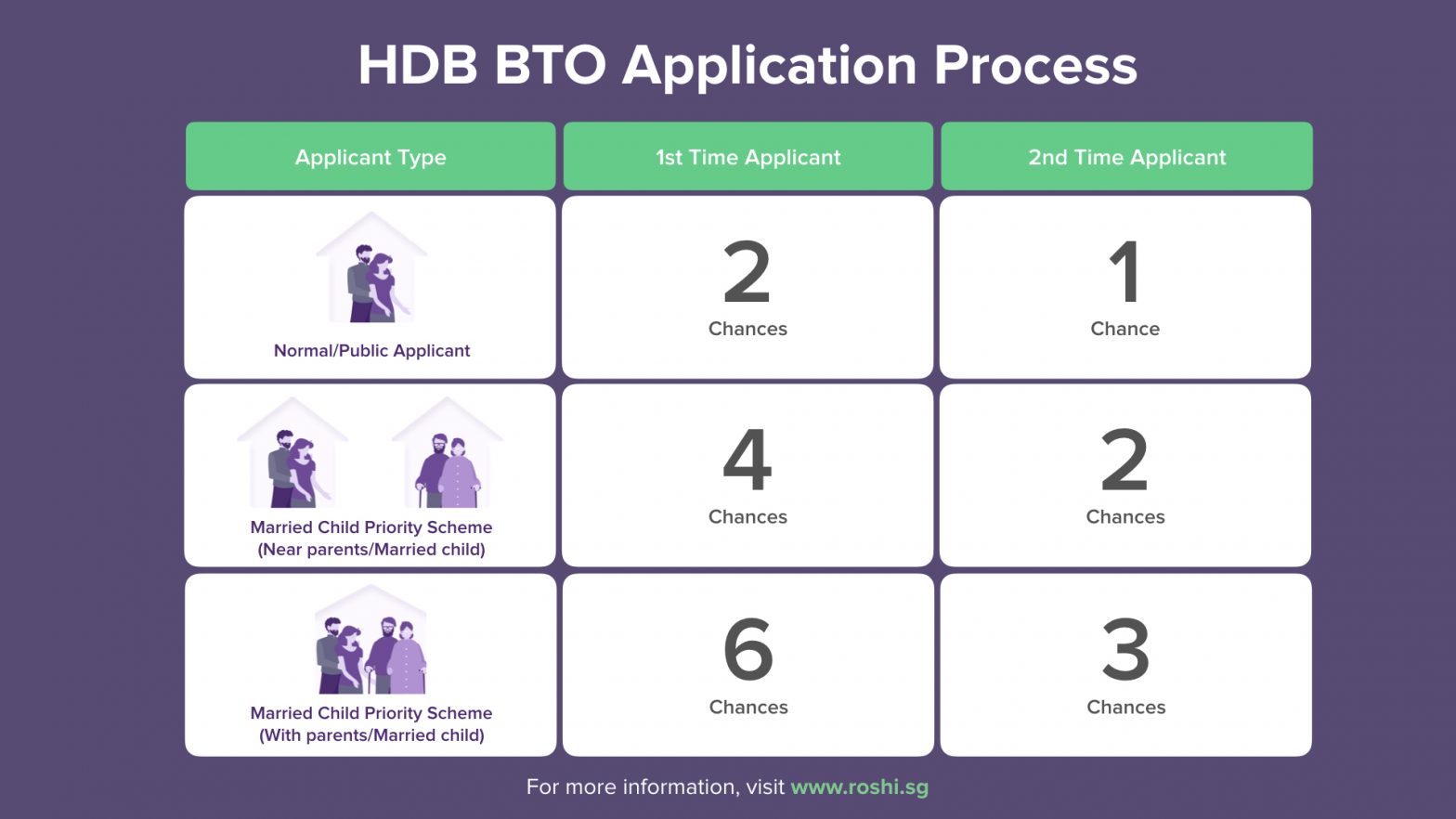 HDB BTO Application Process

| Applicant Type | 1st Time Applicant | 2nd Time Applicant |
|---|---|---|
| Normal/Public Applicant | 2 Chances | 1 Chance |
| Married Child Priority Scheme (Near parents/Married child) | 4 Chances | 2 Chances |
| Married Child Priority Scheme (With parents/Married child) | 6 Chances | 3 Chances |

For more information, visit www.roshi.sg